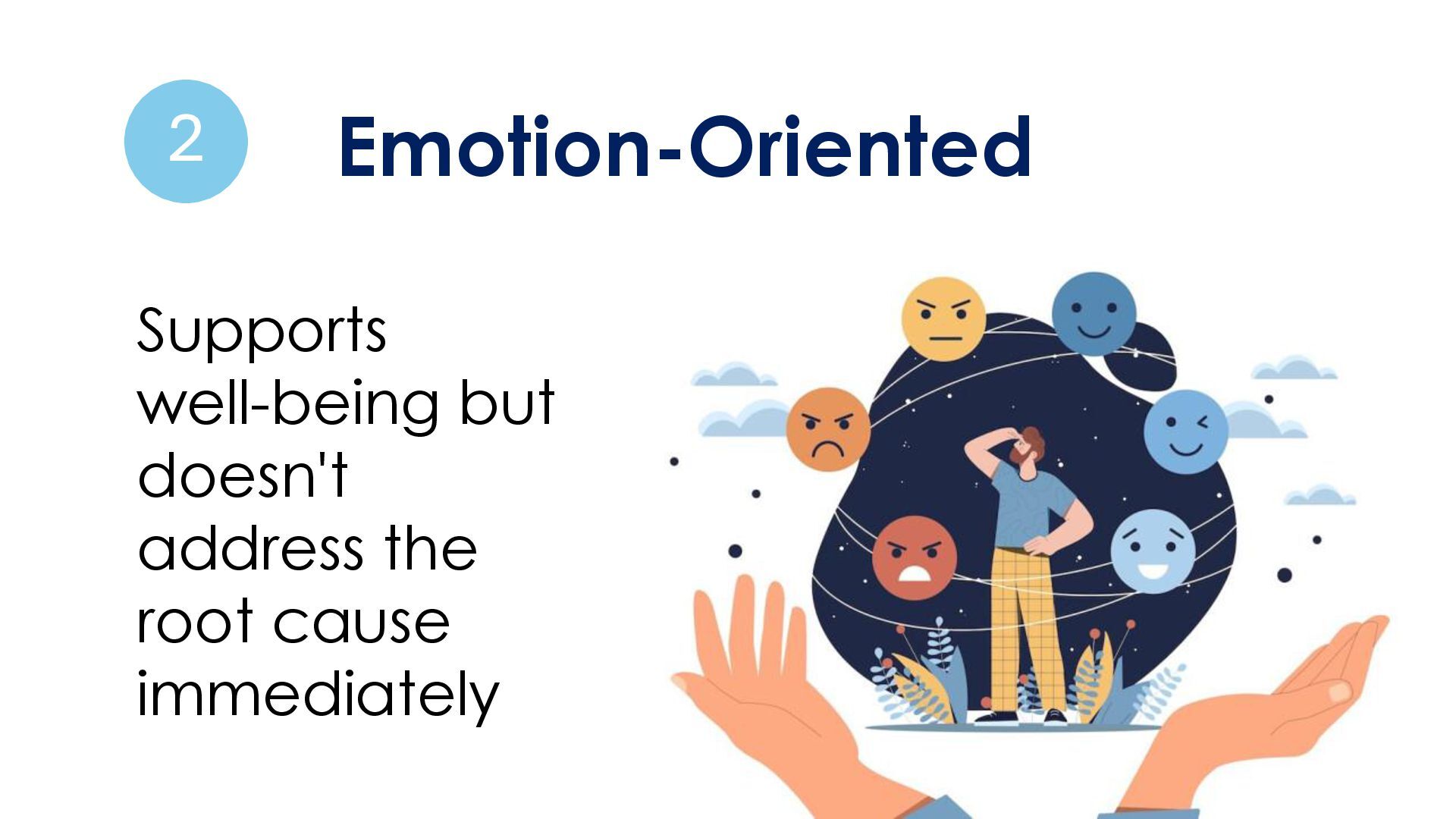 2

Emotion-Oriented

Supports well-being but doesn't address the root cause immediately